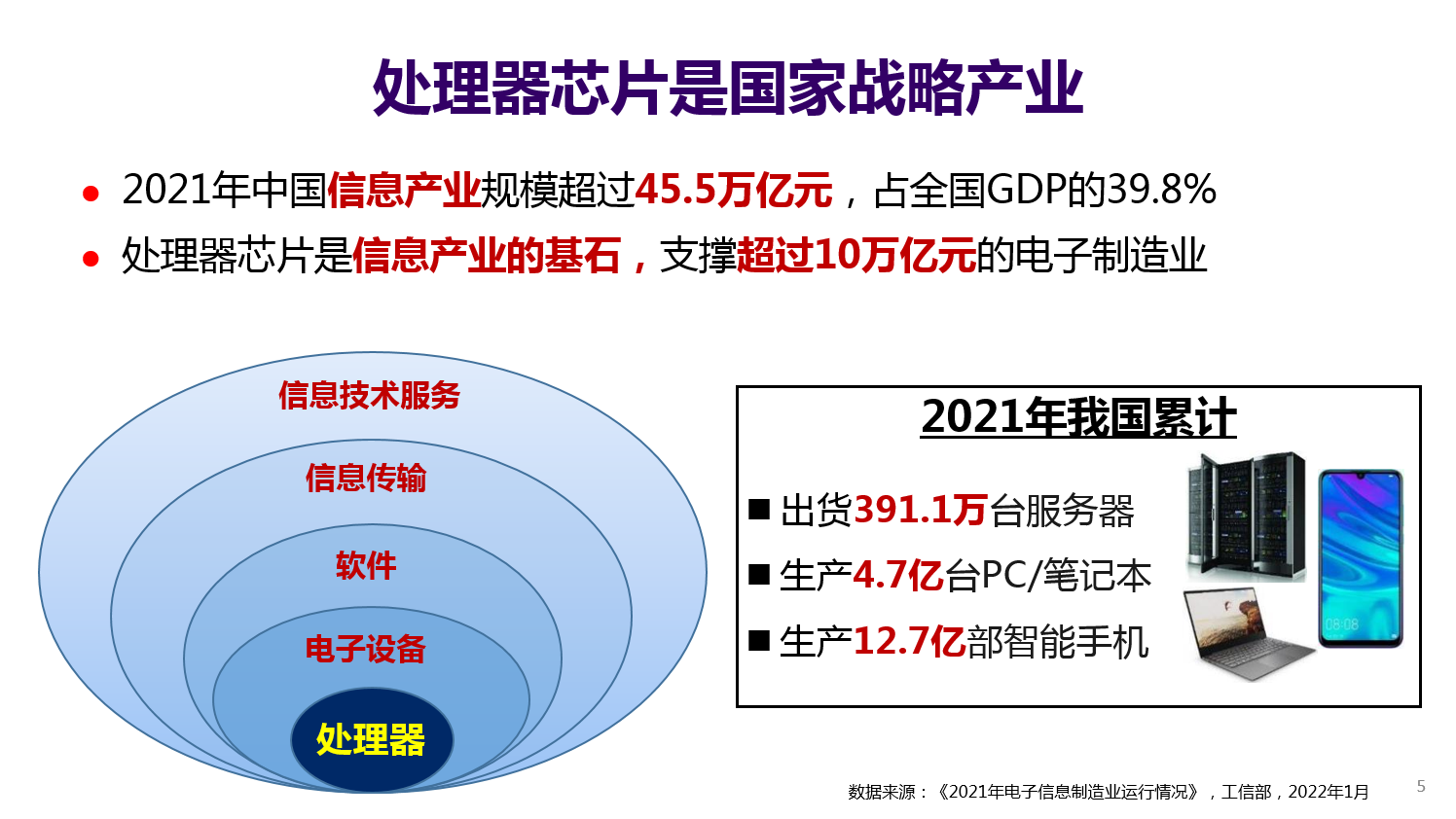 处理器芯片是国家战略产业

● 2021年中国信息产业规模超过45.5万亿元，占全国GDP的39.8%

● 处理器芯片是信息产业的基石，支撑超过10万亿元的电子制造业

信息技术服务

信息传输

软件

电子设备

处理器

2021年我国累计

■ 出货391.1万台服务器

■ 生产4.7亿台PC/笔记本

■ 生产12.7亿部智能手机

08:08

数据来源：《2021年电子信息制造业运行情况》，工信部，2022年1月

5